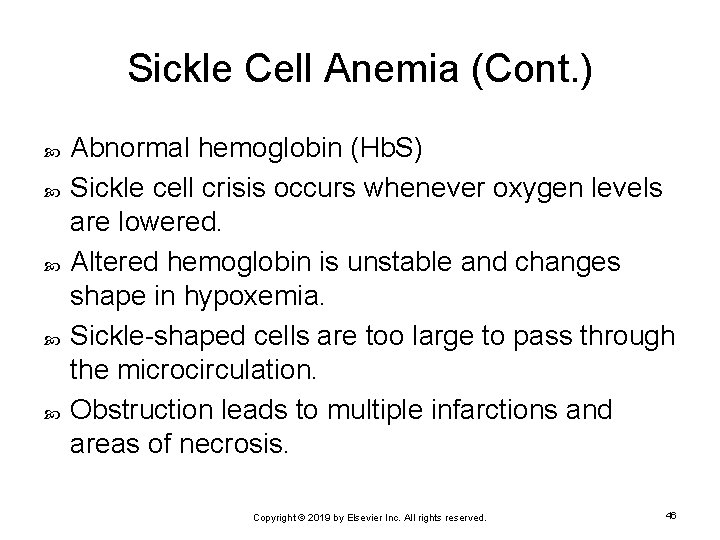 Sickle Cell Anemia (Cont.)

Abnormal hemoglobin (HbS)

Sickle cell crisis occurs whenever oxygen levels are lowered.

Altered hemoglobin is unstable and changes shape in hypoxemia.

Sickle-shaped cells are too large to pass through the microcirculation.

Obstruction leads to multiple infarctions and areas of necrosis.

Copyright © 2019 by Elsevier Inc. All rights reserved.

46